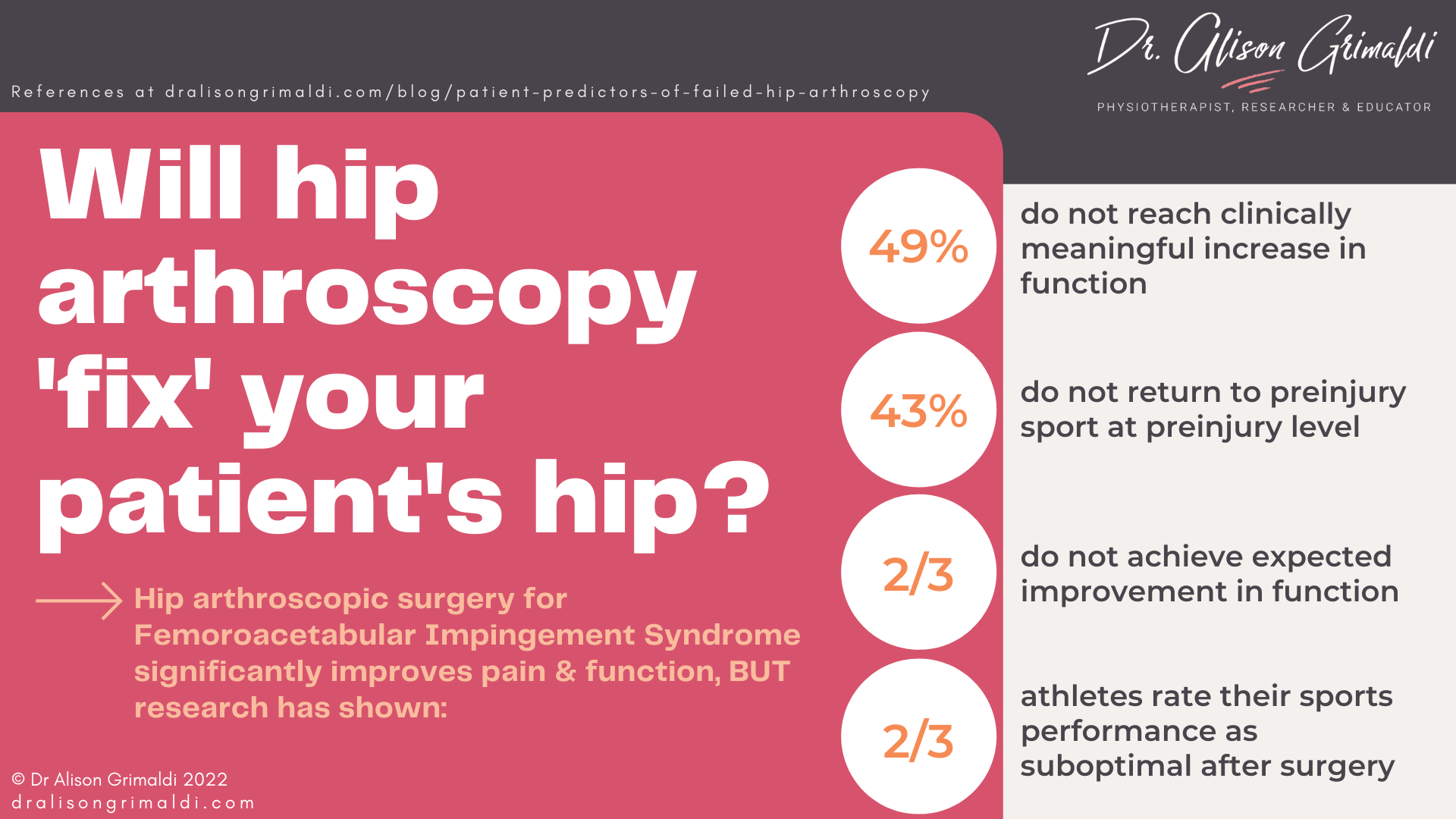 References at dralisongrimaldi.com/blog/patient-predictors-of-failed-hip-arthroscopy

Dr. Alison Grimaldi

PHYSIOTHERAPIST, RESEARCHER & EDUCATOR

Will hip arthroscopy 'fix' your patient's hip?

Hip arthroscopic surgery for Femoroacetabular Impingement Syndrome significantly improves pain & function, BUT research has shown:

49%

do not reach clinically meaningful increase in function

43%

do not return to preinjury sport at preinjury level

2/3

do not achieve expected improvement in function

2/3

athletes rate their sports performance as suboptimal after surgery

© Dr Alison Grimaldi 2022
dralisongrimaldi.com